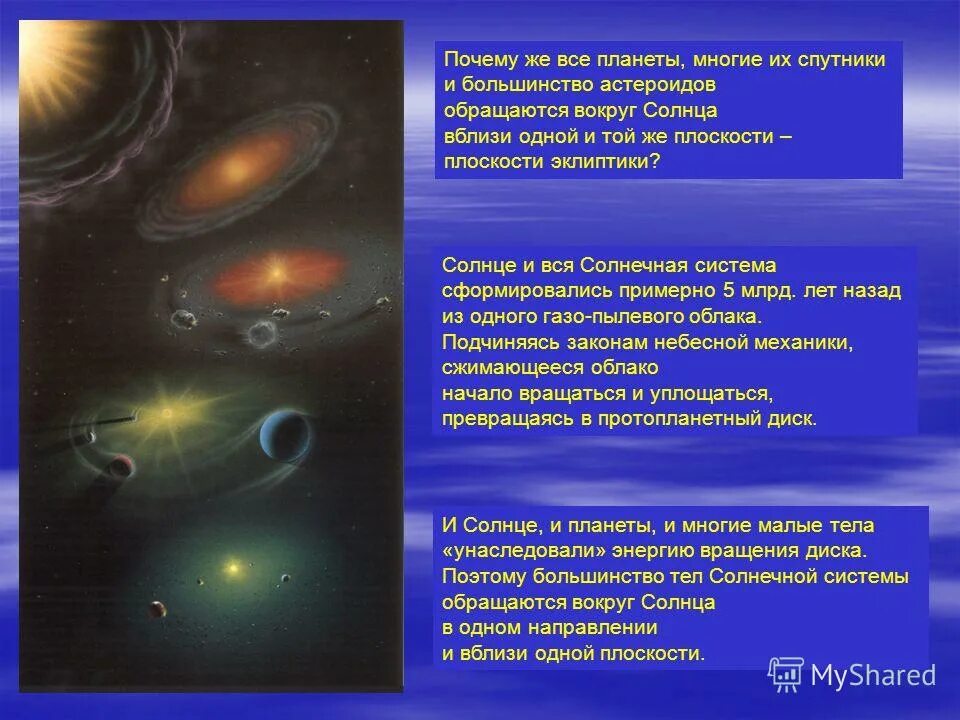 Почему же все планеты, многие их спутники и большинство астероидов обращаются вокруг Солнца вблизи одной и той же плоскости – плоскости эклиптики?

Солнце и вся Солнечная система сформировались примерно 5 млрд. лет назад из одного газо-пылевого облака. Подчиняясь законам небесной механики, сжимающееся облако начало вращаться и уплощаться, превращаясь в протопланетный диск.

И Солнце, и планеты, и многие малые тела «унаследовали» энергию вращения диска. Поэтому большинство тел Солнечной системы обращаются вокруг Солнца в одном направлении и вблизи одной плоскости.

MyShared